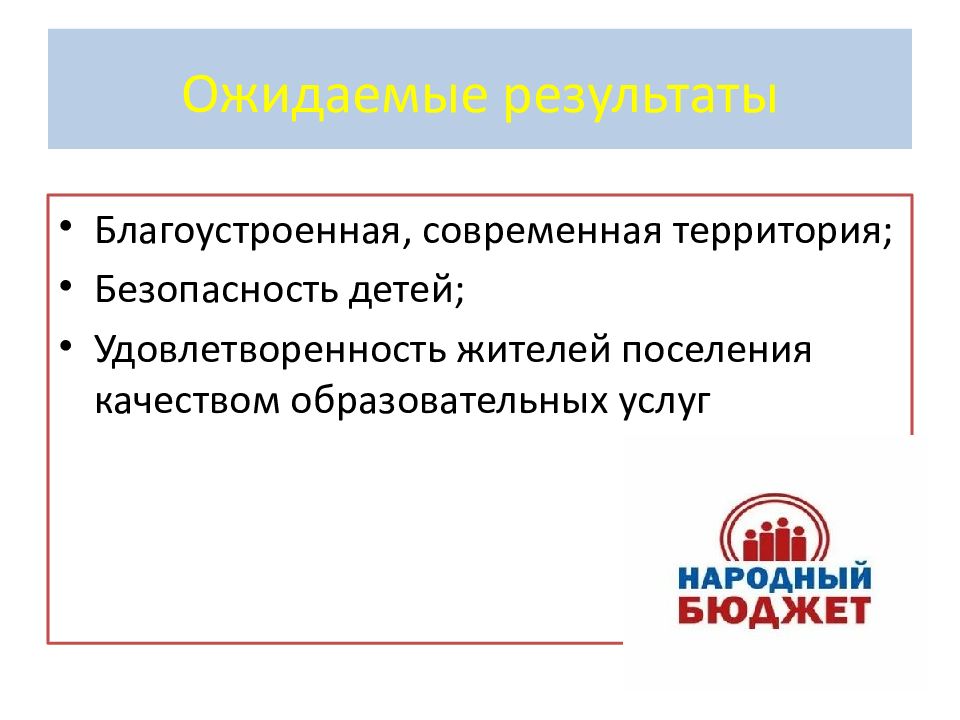 Ожидаемые результаты

• Благоустроенная, современная территория;
• Безопасность детей;
• Удовлетворенность жителей поселения качеством образовательных услуг

НАРОДНЫЙ
БЮДЖЕТ